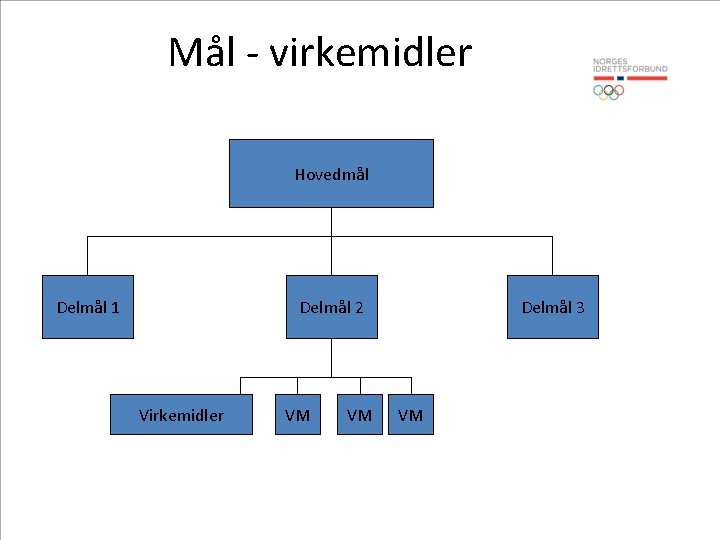 Mål - virkemidler

NORGES IDRETTSFORBUND

Hovedmål

Delmål 1

Delmål 2

Delmål 3

Virkemidler

VM

VM

VM